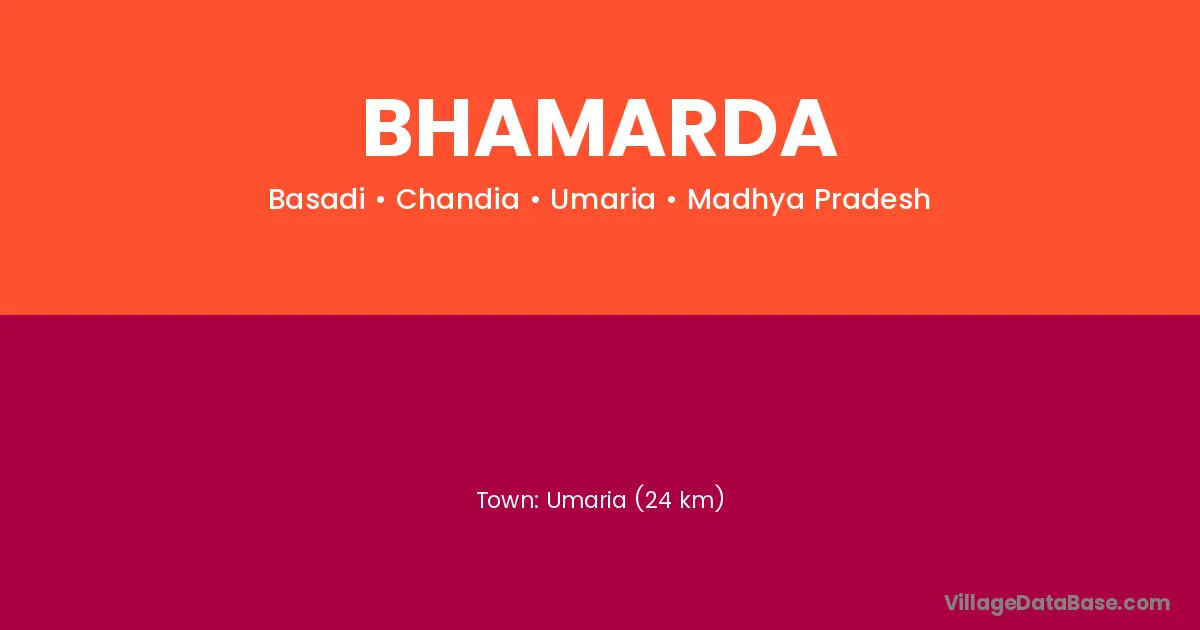 BHAMARDA

Basadi • Chandia • Umaria • Madhya Pradesh

Town: Umaria (24 km)

VillageDataBase.com